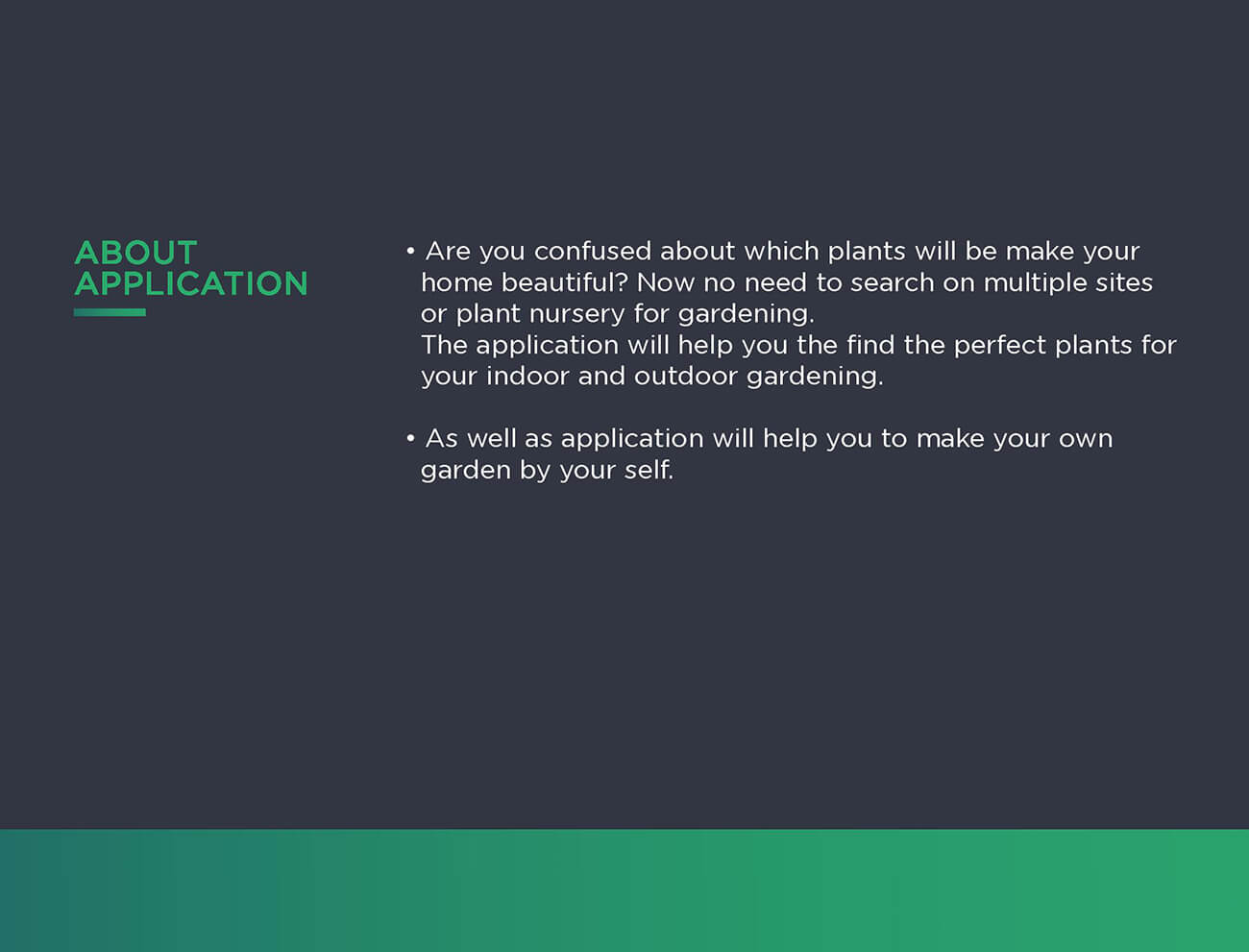 ABOUT APPLICATION

• Are you confused about which plants will be make your home beautiful? Now no need to search on multiple sites or plant nursery for gardening.
The application will help you the find the perfect plants for your indoor and outdoor gardening.

• As well as application will help you to make your own garden by your self.